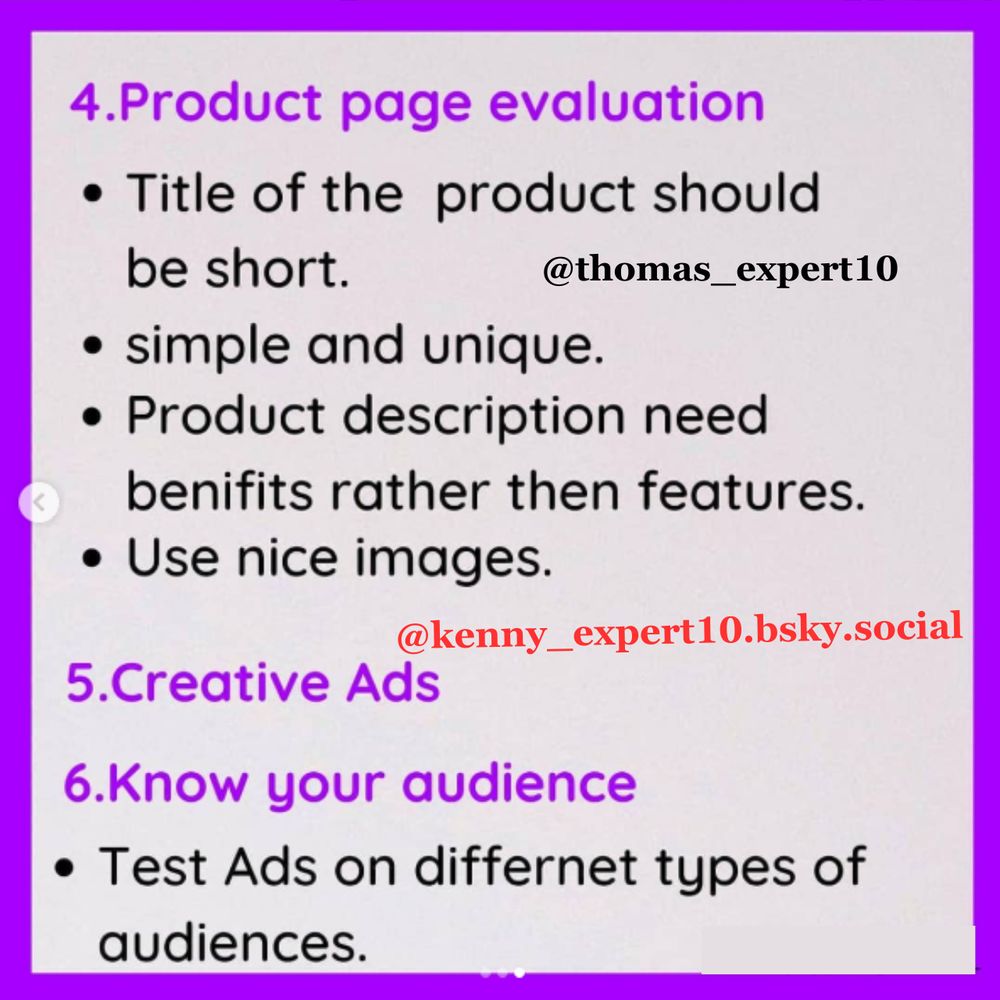 4.Product page evaluation

• Title of the product should be short.

@thomas_expert10

• simple and unique.
• Product description need benifits rather then features.
• Use nice images.

@kenny_expert10.bsky.social

5.Creative Ads

6.Know your audience

• Test Ads on differnet types of audiences.